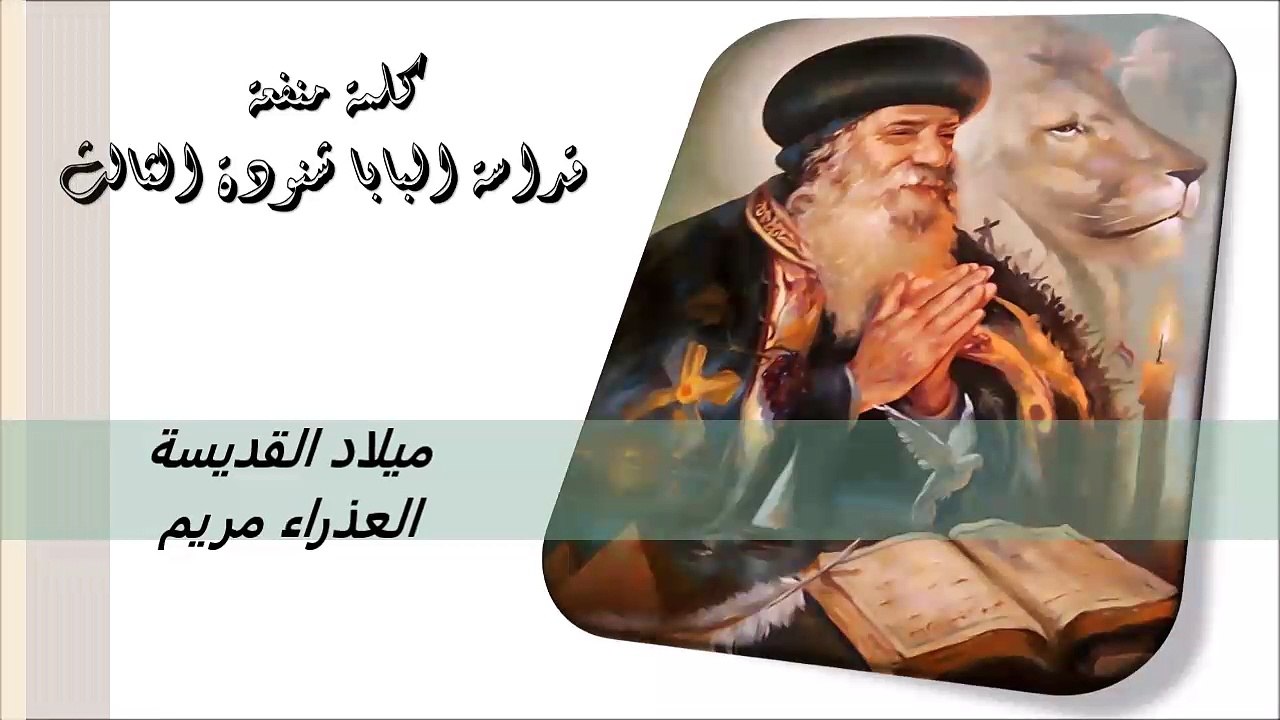 كلمة منفعة
قداسة البابا شنودة الثالث

ميلاد القديسة
العذراء مريم